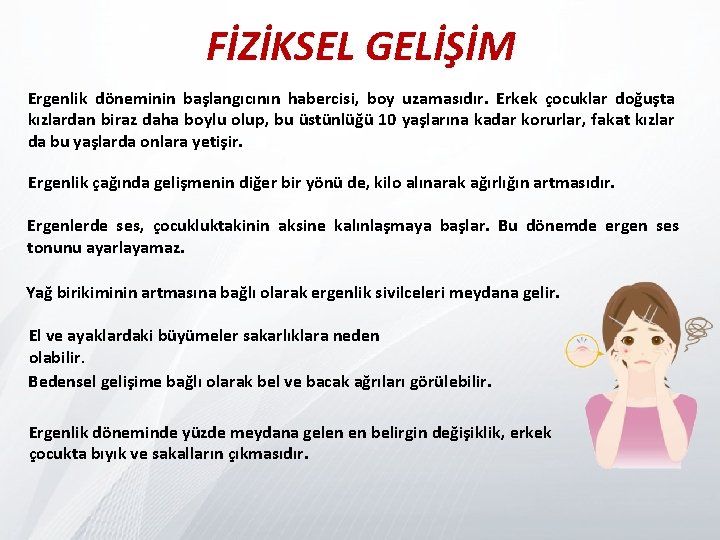 FİZİKSEL GELİŞİM

Ergenlik döneminin başlangıcının habercisi, boy uzamasıdır. Erkek çocuklar doğuşta kızlardan biraz daha boylu olup, bu üstünlüğü 10 yaşlarına kadar korurlar, fakat kızlar da bu yaşlarda onlara yetişir.

Ergenlik çağında gelişmenin diğer bir yönü de, kilo alınarak ağırlığın artmasıdır.

Ergenlerde ses, çocukluktakinin aksine kalınlaşmaya başlar. Bu dönemde ergen ses tonunu ayarlayamaz.

Yağ birikiminin artmasına bağlı olarak ergenlik sivilceleri meydana gelir.

El ve ayaklardaki büyümeler sakarlıklara neden olabilir.
Bedensel gelişime bağlı olarak bel ve bacak ağrıları görülebilir.

Ergenlik döneminde yüzde meydana gelen en belirgin değişiklik, erkek çocukta bıyık ve sakalların çıkmasıdır.